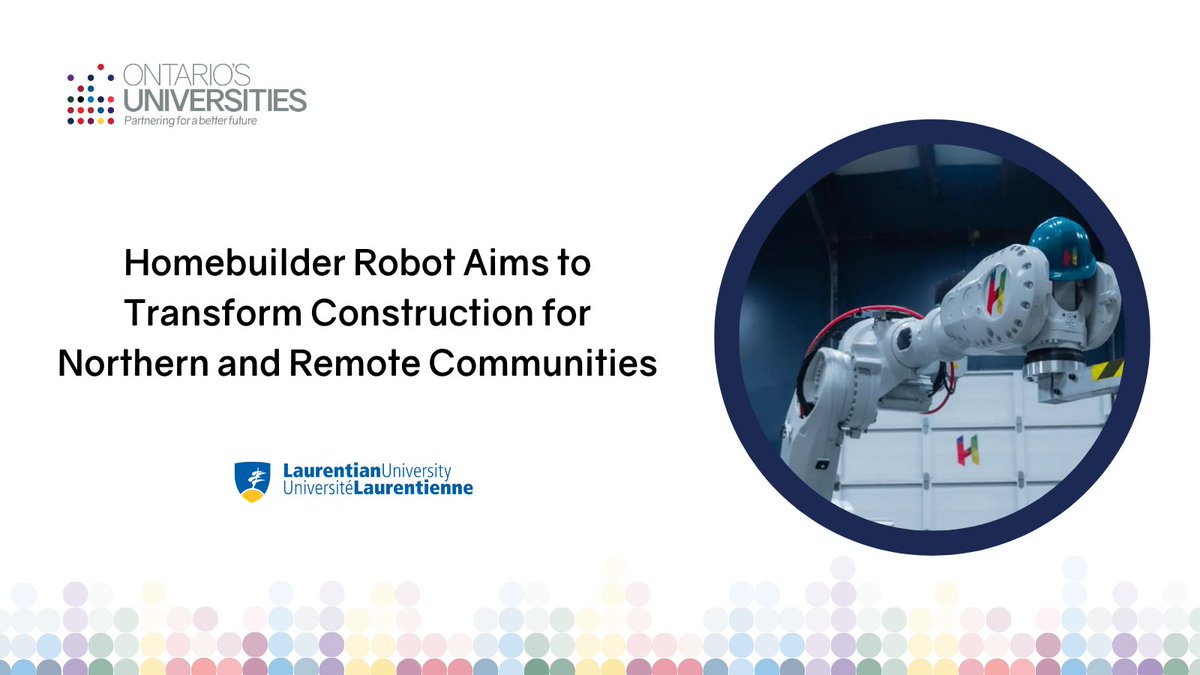 ONTARIO'S UNIVERSITIES
Partnering for a better future

Homebuilder Robot Aims to Transform Construction for Northern and Remote Communities

LaurentianUniversity
UniversitéLaurentienne